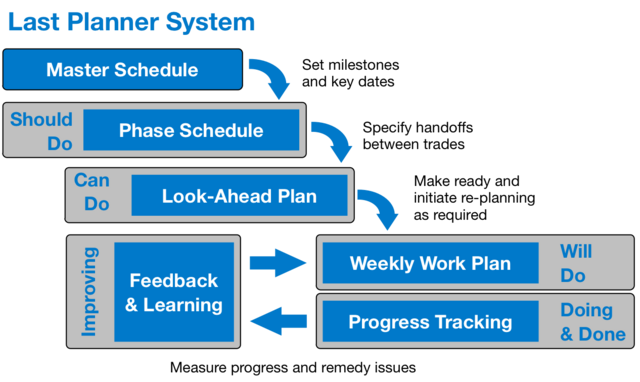 Last Planner System

Master Schedule

Set milestones and key dates

Should Do

Phase Schedule

Specify handoffs between trades

Can Do

Look-Ahead Plan

Make ready and initiate re-planning as required

Improving

Feedback & Learning

Weekly Work Plan

Will Do

Progress Tracking

Doing & Done

Measure progress and remedy issues